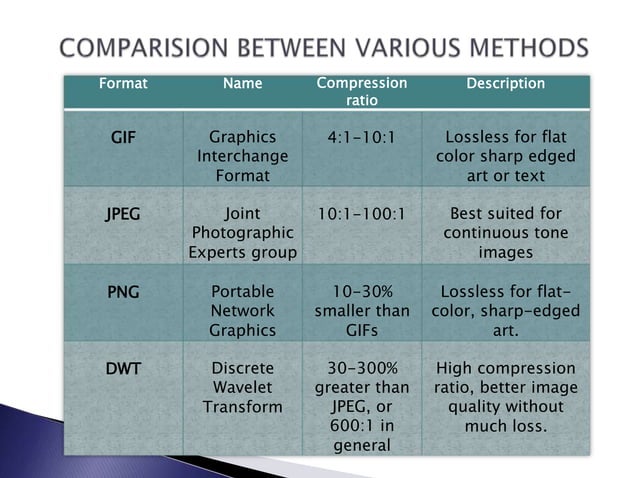 COMPARISION BETWEEN VARIOUS METHODS

| Format | Name | Compression ratio | Description |
|---|---|---|---|
| GIF | Graphics Interchange Format | 4:1-10:1 | Lossless for flat color sharp edged art or text |
| JPEG | Joint Photographic Experts group | 10:1-100:1 | Best suited for continuous tone images |
| PNG | Portable Network Graphics | 10-30% smaller than GIFs | Lossless for flat-color, sharp-edged art. |
| DWT | Discrete Wavelet Transform | 30-300% greater than JPEG, or 600:1 in general | High compression ratio, better image quality without much loss. |